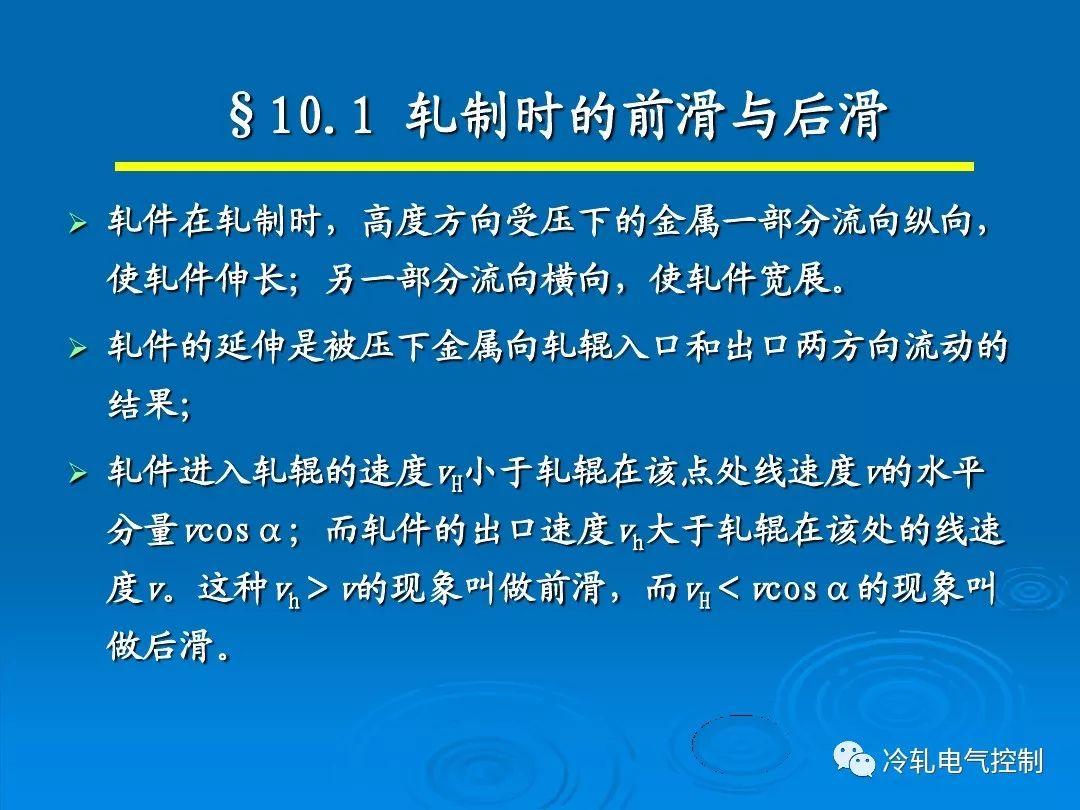 §10.1 轧制时的前滑与后滑

➢ 轧件在轧制时，高度方向受压下的金属一部分流向纵向，使轧件伸长；另一部分流向横向，使轧件宽展。

➢ 轧件的延伸是被压下金属向轧辊入口和出口两方向流动的结果；

➢ 轧件进入轧辊的速度$v_H$小于轧辊在该点处线速度$v$的水平分量$v\cos\alpha$；而轧件的出口速度$v_h$大于轧辊在该处的线速度$v$。这种$v_h > v$的现象叫做前滑，而$v_H < v\cos\alpha$的现象叫做后滑。

冷轧电气控制